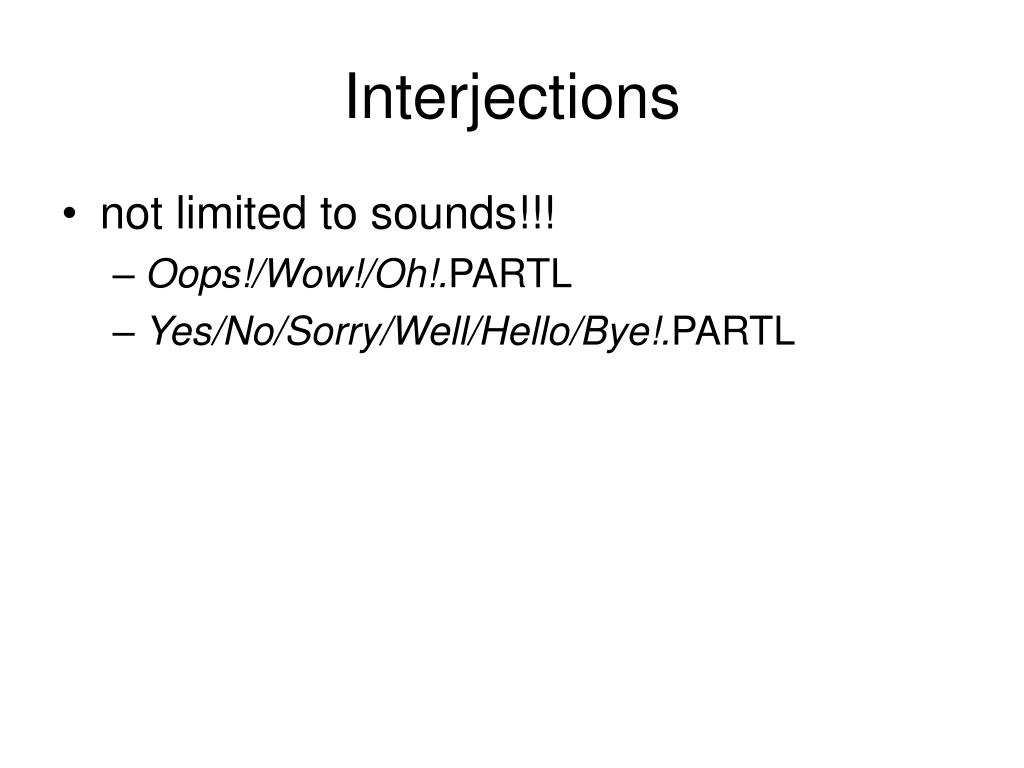 Interjections

• not limited to sounds!!!
– Oops!/Wow!/Oh!.PARTL
– Yes/No/Sorry/Well/Hello/Bye!.PARTL